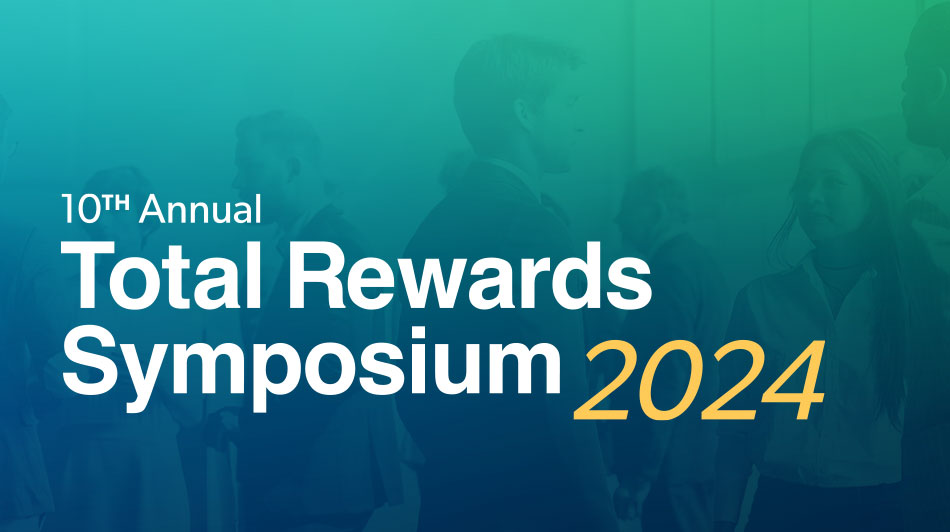 10TH Annual
Total Rewards Symposium 2024